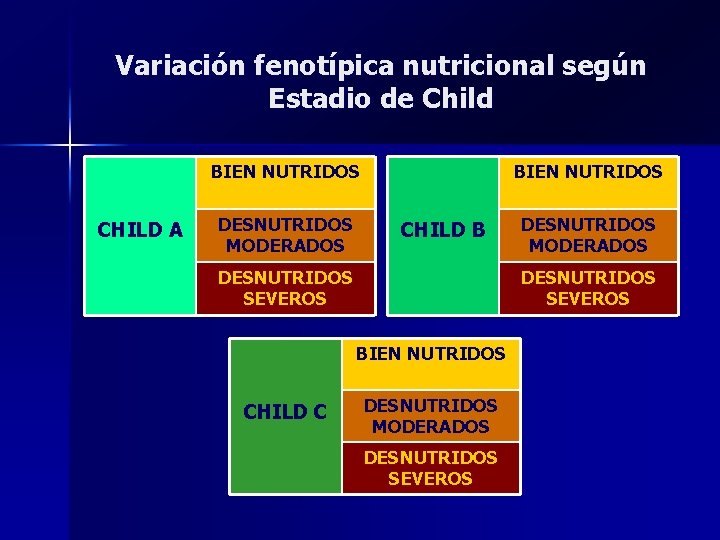 Variación fenotípica nutricional según Estadio de Child

CHILD A
BIEN NUTRIDOS
DESNUTRIDOS MODERADOS
DESNUTRIDOS SEVEROS

CHILD B
BIEN NUTRIDOS
DESNUTRIDOS MODERADOS
DESNUTRIDOS SEVEROS

CHILD C
BIEN NUTRIDOS
DESNUTRIDOS MODERADOS
DESNUTRIDOS SEVEROS